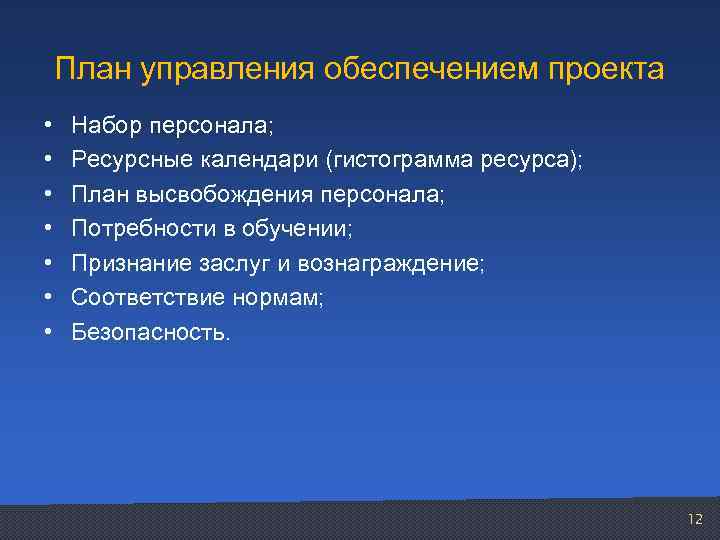 План управления обеспечением проекта

• Набор персонала;
• Ресурсные календари (гистограмма ресурса);
• План высвобождения персонала;
• Потребности в обучении;
• Признание заслуг и вознаграждение;
• Соответствие нормам;
• Безопасность.

12